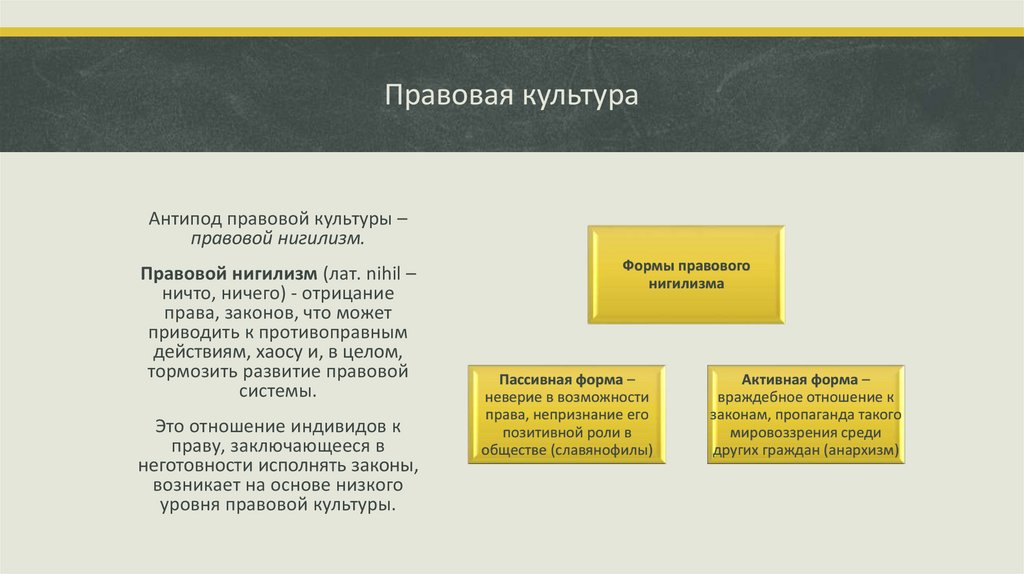 Правовая культура

Антипод правовой культуры – правовой нигилизм.

Правовой нигилизм (лат. nihil – ничто, ничего) - отрицание права, законов, что может приводить к противоправным действиям, хаосу и, в целом, тормозить развитие правовой системы.

Это отношение индивидов к праву, заключающееся в неготовности исполнять законы, возникает на основе низкого уровня правовой культуры.

Формы правового нигилизма

Пассивная форма – неверие в возможности права, непризнание его позитивной роли в обществе (славянофилы)

Активная форма – враждебное отношение к законам, пропаганда такого мировоззрения среди других граждан (анархизм)